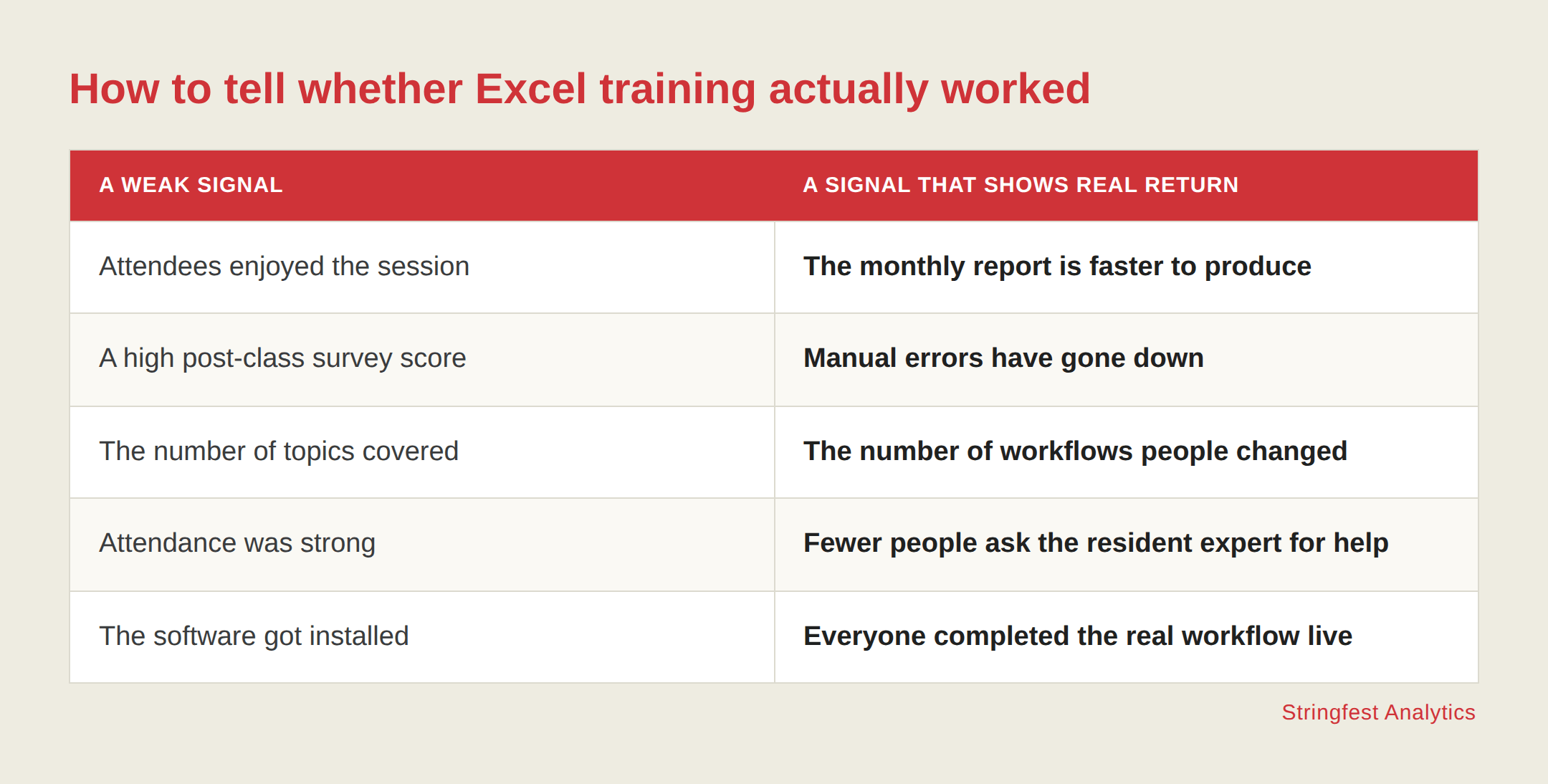 How to tell whether Excel training actually worked

| A WEAK SIGNAL | A SIGNAL THAT SHOWS REAL RETURN |
|---|---|
| Attendees enjoyed the session | The monthly report is faster to produce |
| A high post-class survey score | Manual errors have gone down |
| The number of topics covered | The number of workflows people changed |
| Attendance was strong | Fewer people ask the resident expert for help |
| The software got installed | Everyone completed the real workflow live |

Stringfest Analytics